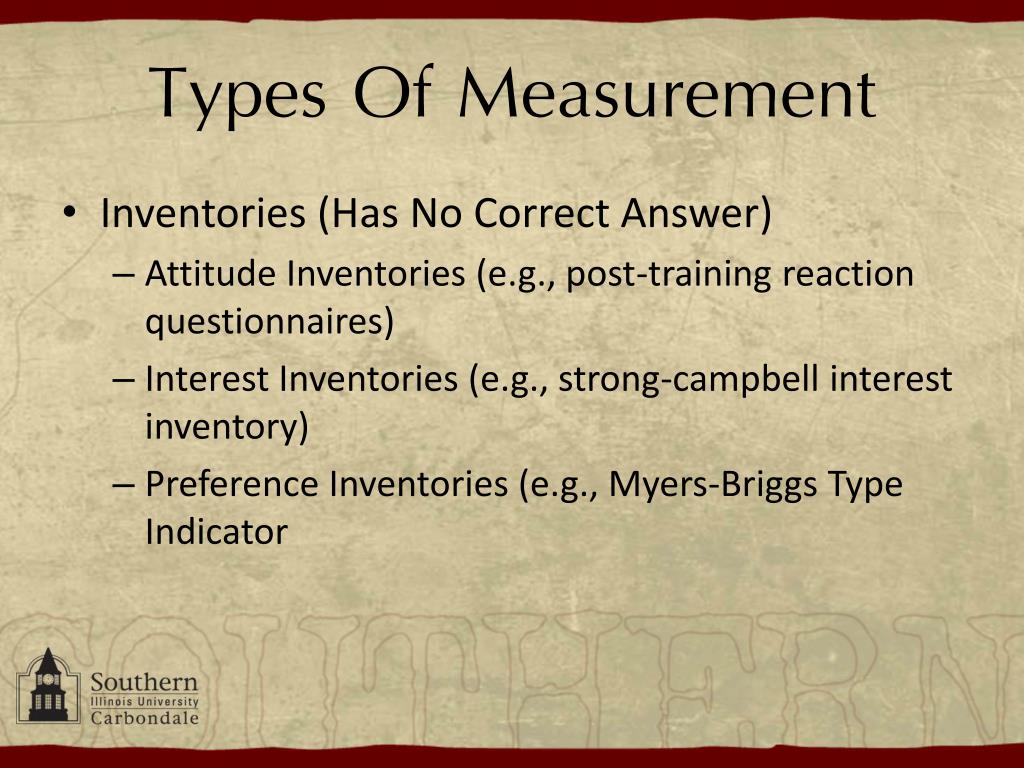 Types Of Measurement

• Inventories (Has No Correct Answer)
– Attitude Inventories (e.g., post-training reaction questionnaires)
– Interest Inventories (e.g., strong-campbell interest inventory)
– Preference Inventories (e.g., Myers-Briggs Type Indicator

SOUTHERN

Southern
Illinois University
Carbondale